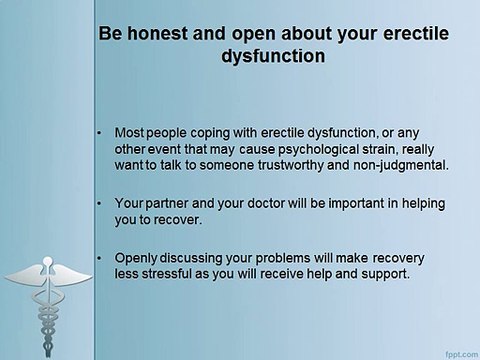 Be honest and open about your erectile dysfunction

• Most people coping with erectile dysfunction, or any other event that may cause psychological strain, really want to talk to someone trustworthy and non-judgmental.

• Your partner and your doctor will be important in helping you to recover.

• Openly discussing your problems will make recovery less stressful as you will receive help and support.

fppt.com